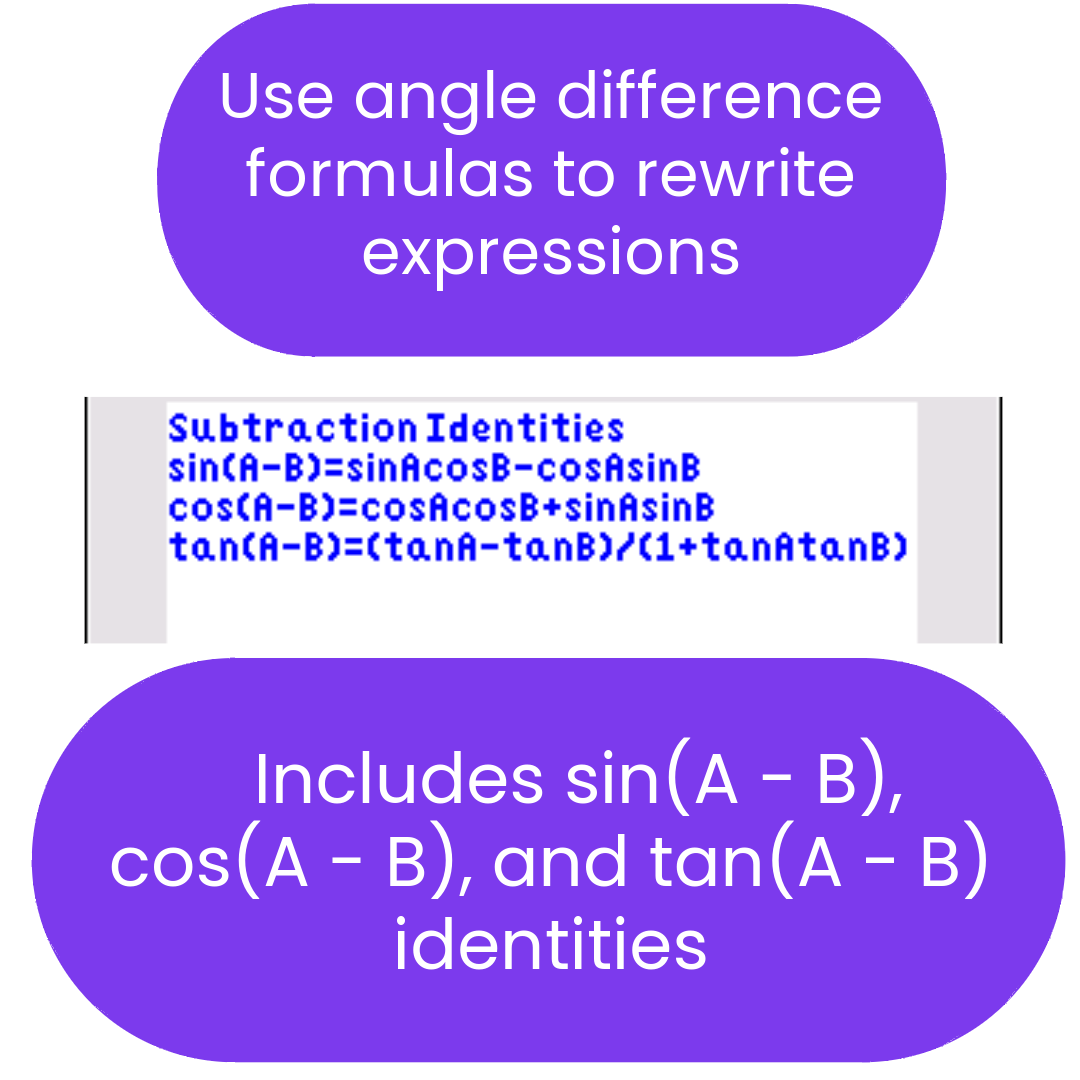 Use angle difference formulas to rewrite expressions

Subtraction Identities
sin(A-B)=sinAcosB-cosAsinB
cos(A-B)=cosAcosB+sinAsinB
tan(A-B)=(tanA-tanB)/(1+tanAtanB)

Includes sin(A - B), cos(A - B), and tan(A - B) identities